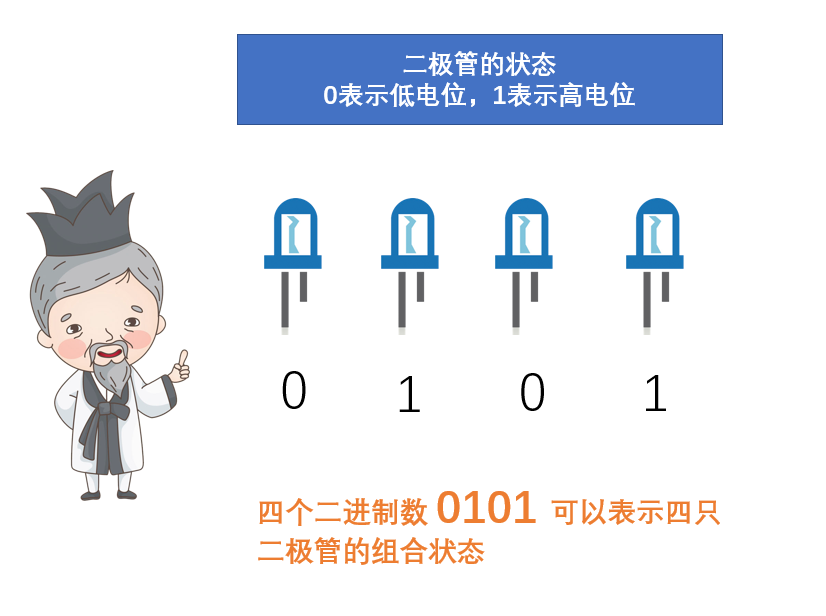 二极管的状态
0表示低电位，1表示高电位

0 1 0 1

四个二进制数 0101 可以表示四只二极管的组合状态